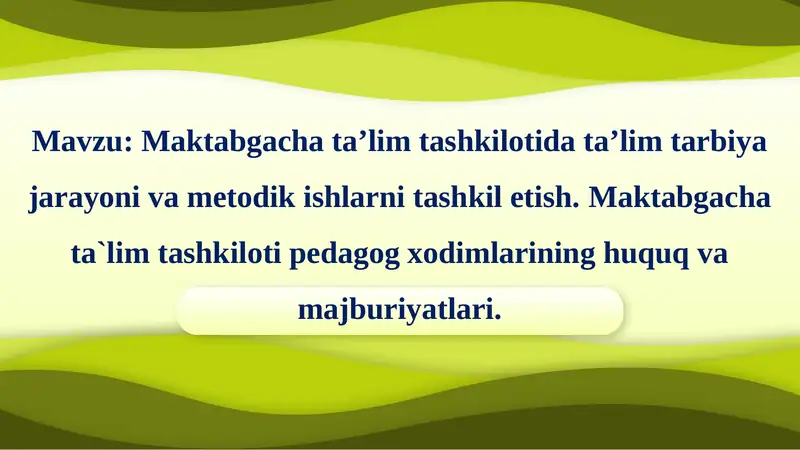 Mavzu: Maktabgacha ta’lim tashkilotida ta’lim tarbiya jarayoni va metodik ishlarni tashkil etish. Maktabgacha ta`lim tashkiloti pedagog xodimlarining huquq va majburiyatlari.